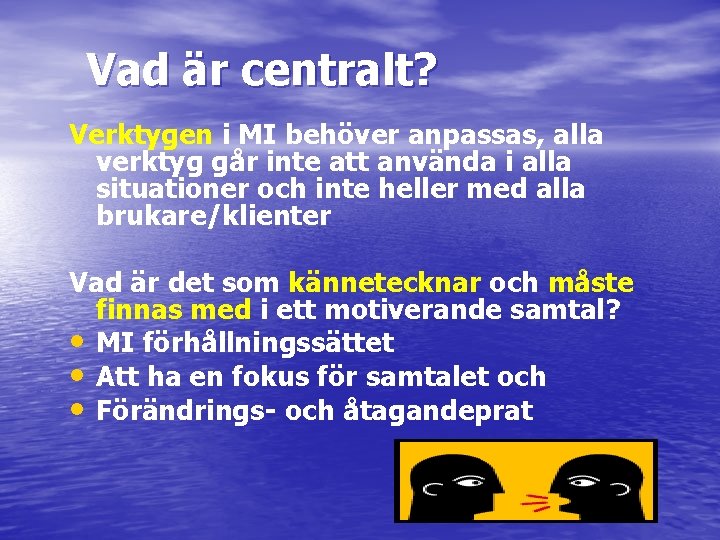 Vad är centralt?

Verktygen i MI behöver anpassas, alla verktyg går inte att använda i alla situationer och inte heller med alla brukare/klienter

Vad är det som kännetecknar och måste finnas med i ett motiverande samtal?
• MI förhållningssättet
• Att ha en fokus för samtalet och
• Förändrings- och åtagandeprat